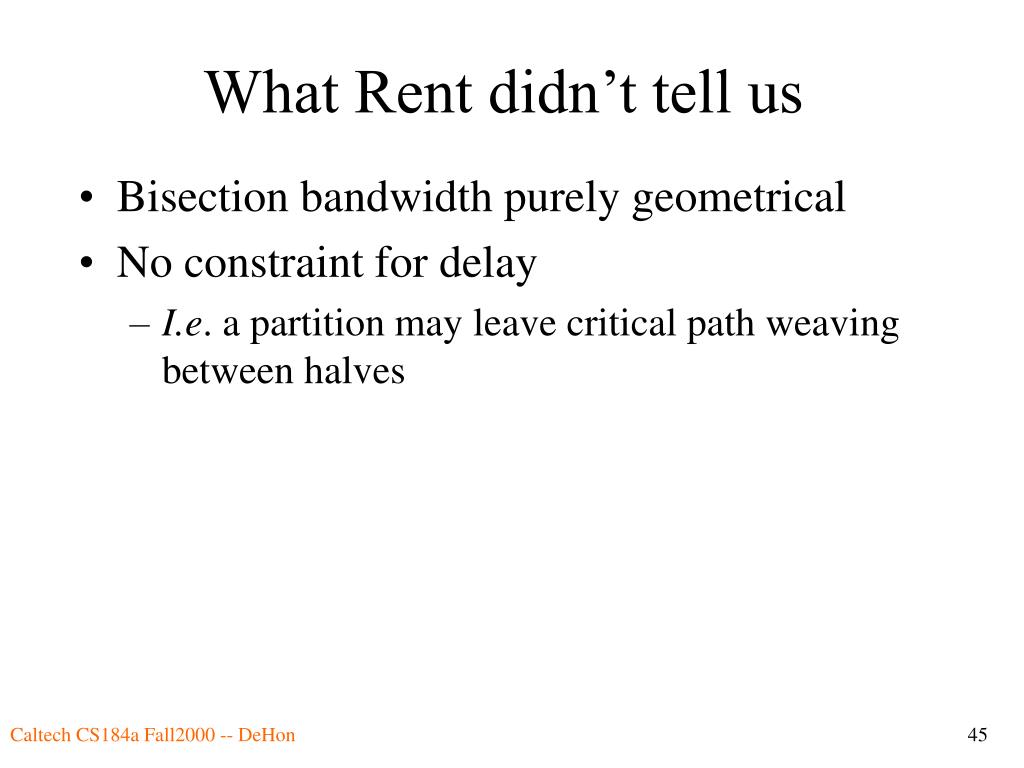 What Rent didn’t tell us

• Bisection bandwidth purely geometrical
• No constraint for delay
– I.e. a partition may leave critical path weaving between halves

Caltech CS184a Fall2000 -- DeHon

45